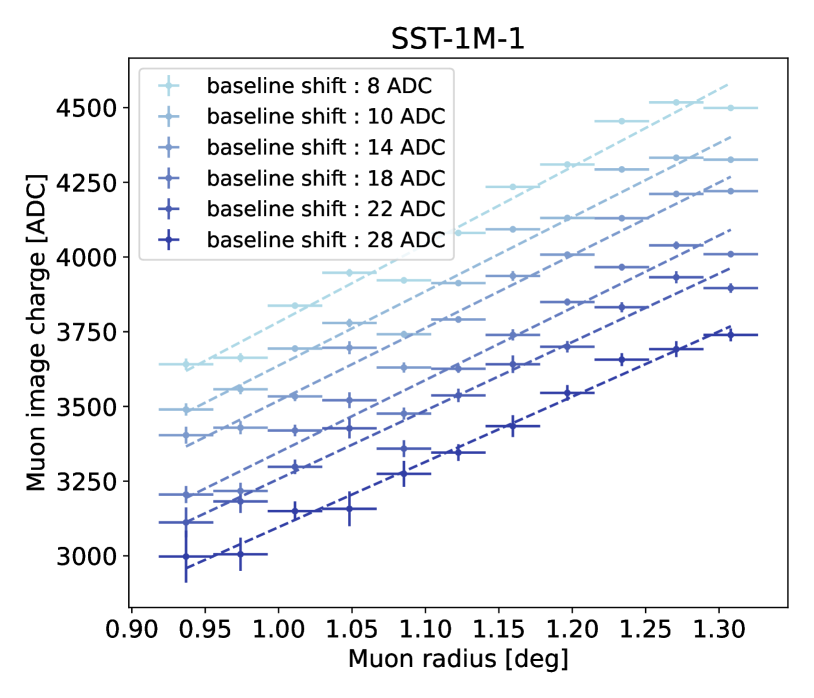 SST-1M-1

baseline shift : 8 ADC
baseline shift : 10 ADC
baseline shift : 14 ADC
baseline shift : 18 ADC
baseline shift : 22 ADC
baseline shift : 28 ADC

Muon image charge [ADC]

4500
4250
4000
3750
3500
3250
3000

0.90 0.95 1.00 1.05 1.10 1.15 1.20 1.25 1.30

Muon radius [deg]